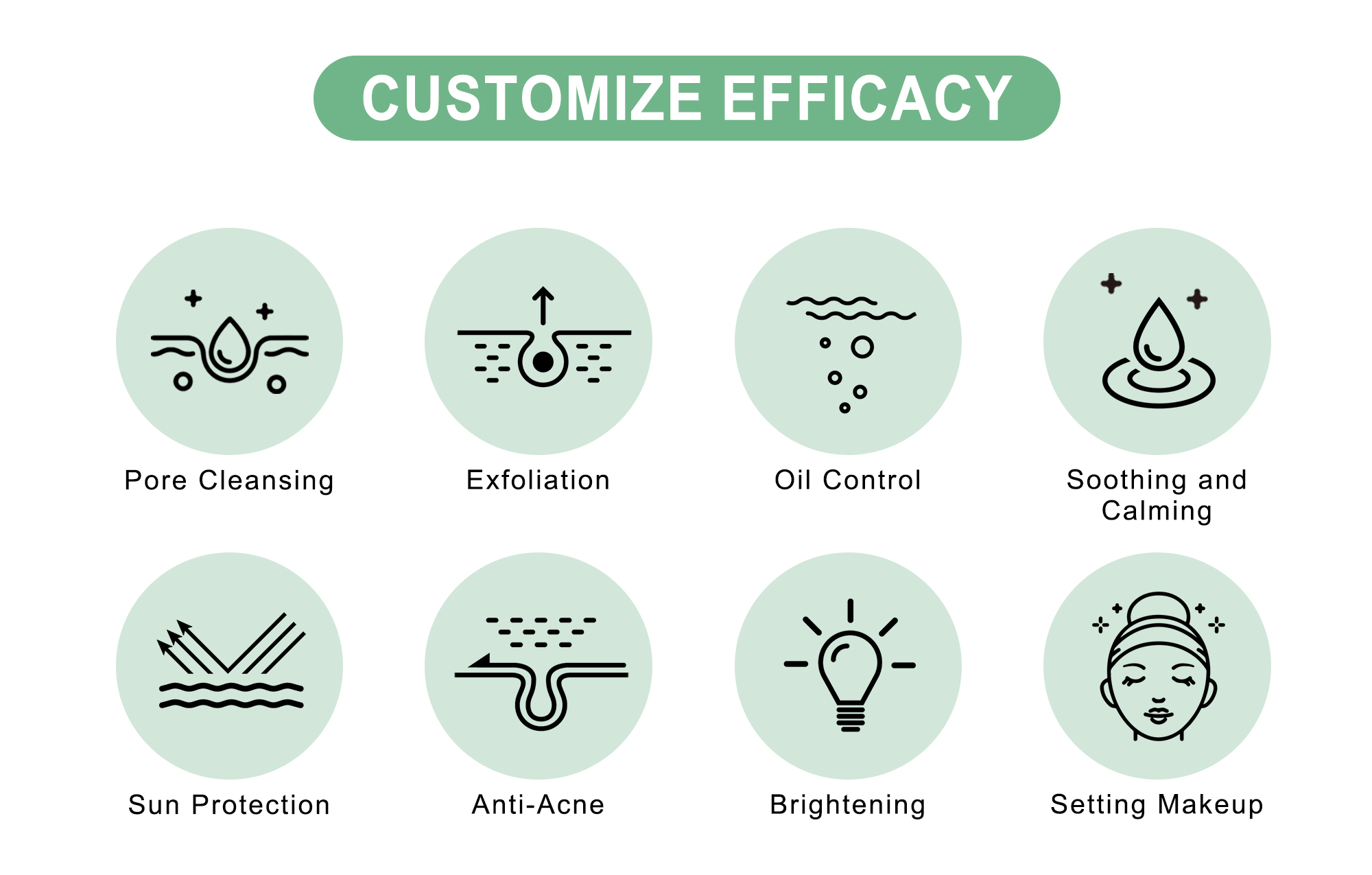 CUSTOMIZE EFFICACY

Pore Cleansing

Exfoliation

Oil Control

Soothing and Calming

Sun Protection

Anti-Acne

Brightening

Setting Makeup